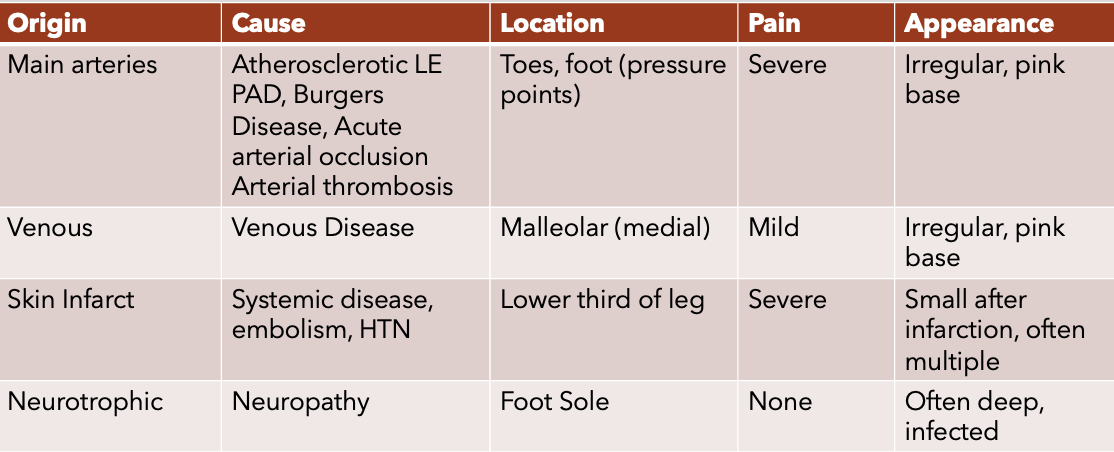 | Origin | Cause | Location | Pain | Appearance |
|---|---|---|---|---|
| Main arteries | Atherosclerotic LE PAD, Burgers Disease, Acute arterial occlusion Arterial thrombosis | Toes, foot (pressure points) | Severe | Irregular, pink base |
| Venous | Venous Disease | Malleolar (medial) | Mild | Irregular, pink base |
| Skin Infarct | Systemic disease, embolism, HTN | Lower third of leg | Severe | Small after infarction, often multiple |
| Neurotrophic | Neuropathy | Foot Sole | None | Often deep, infected |